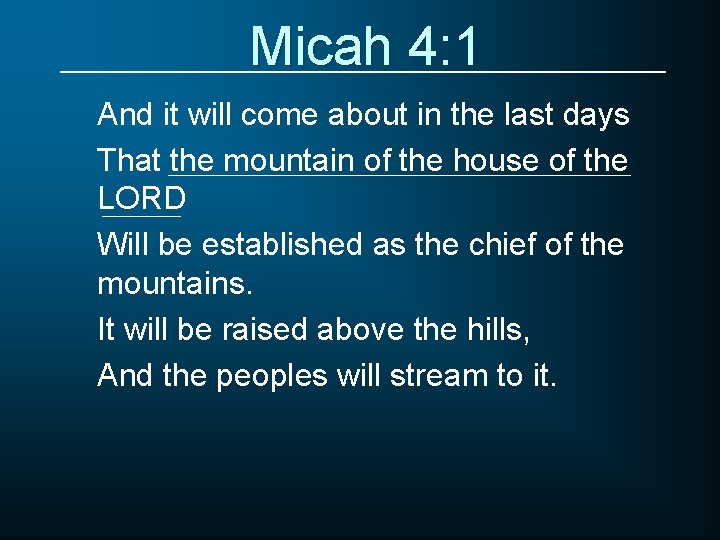 Micah 4:1

And it will come about in the last days

That the mountain of the house of the LORD

Will be established as the chief of the mountains.

It will be raised above the hills,

And the peoples will stream to it.